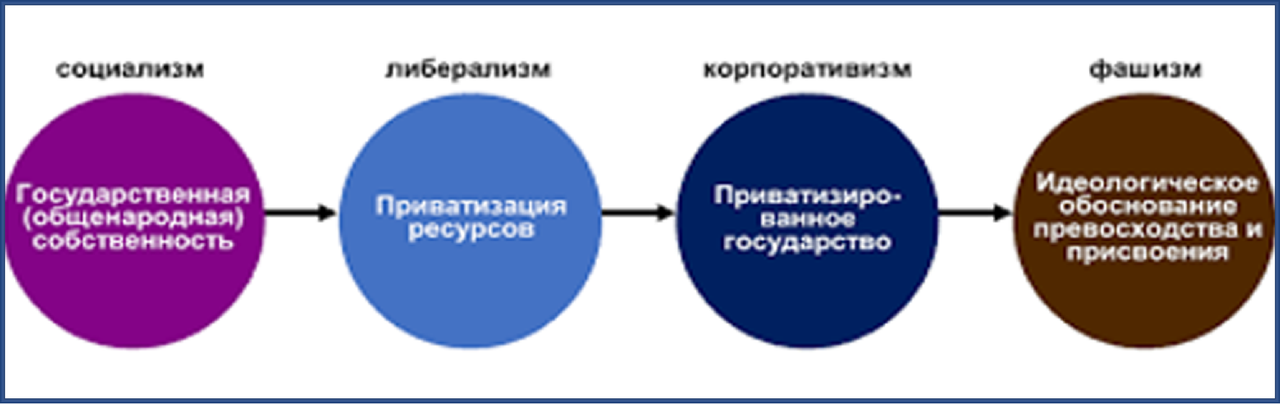 социализм

Государственная (общенародная) собственность

либерализм

Приватизация ресурсов

корпоративизм

Приватизированное государство

фашизм

Идеологическое обоснование превосходства и присвоения